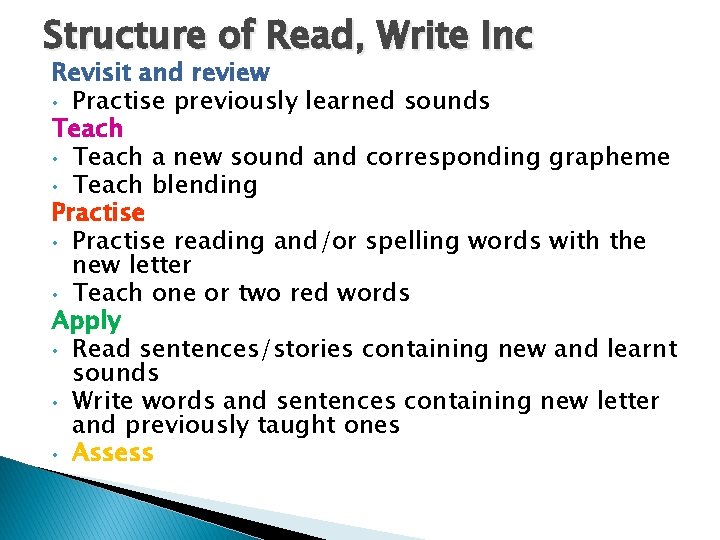 Structure of Read, Write Inc

Revisit and review
• Practise previously learned sounds

Teach
• Teach a new sound and corresponding grapheme
• Teach blending

Practise
• Practise reading and/or spelling words with the new letter
• Teach one or two red words

Apply
• Read sentences/stories containing new and learnt sounds
• Write words and sentences containing new letter and previously taught ones
• Assess